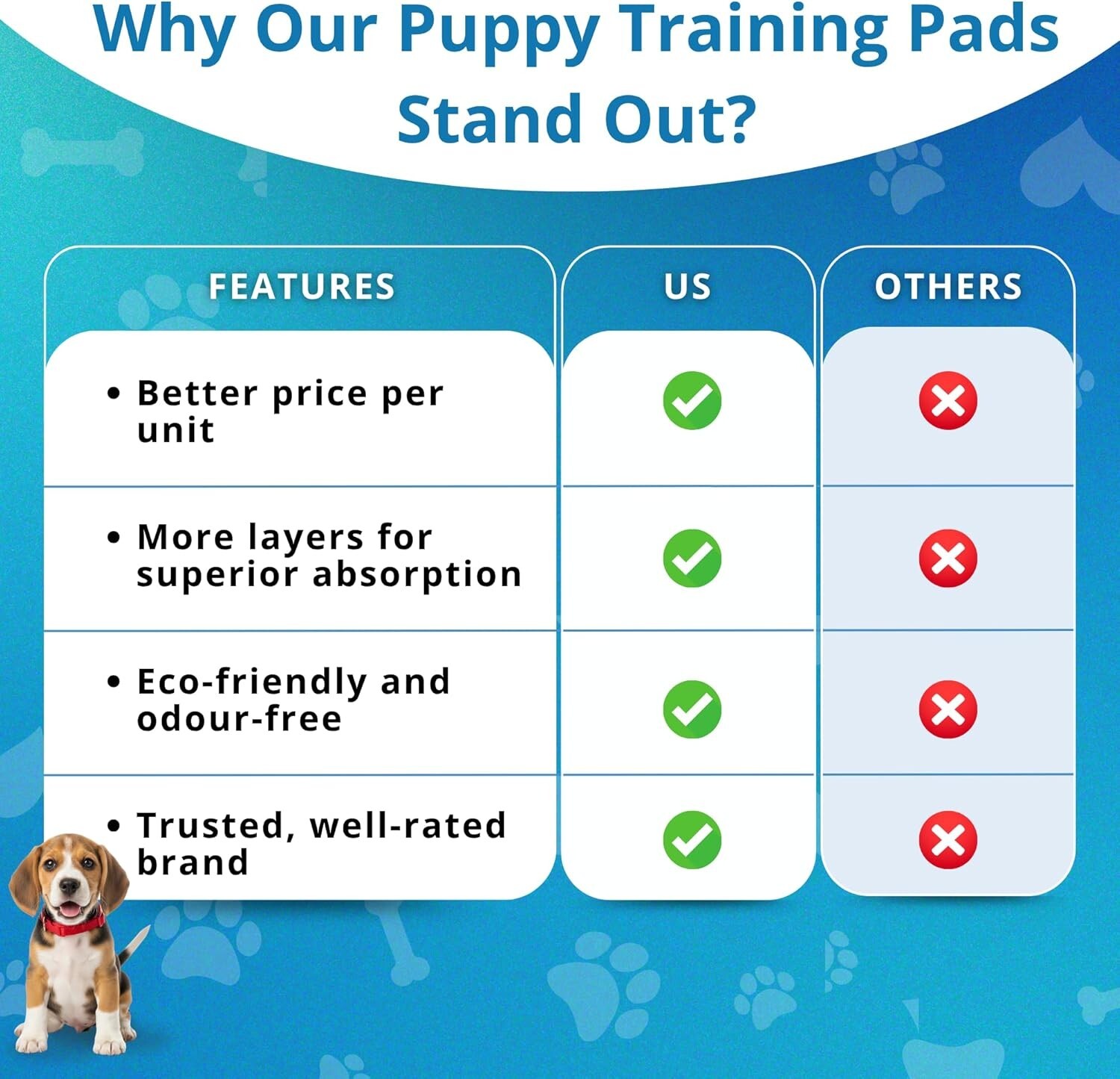 Why Our Puppy Training Pads Stand Out?

| FEATURES | US | OTHERS |
|---|---|---|
| • Better price per unit | ✓ | ✗ |
| • More layers for superior absorption | ✓ | ✗ |
| • Eco-friendly and odour-free | ✓ | ✗ |
| • Trusted, well-rated brand | ✓ | ✗ |